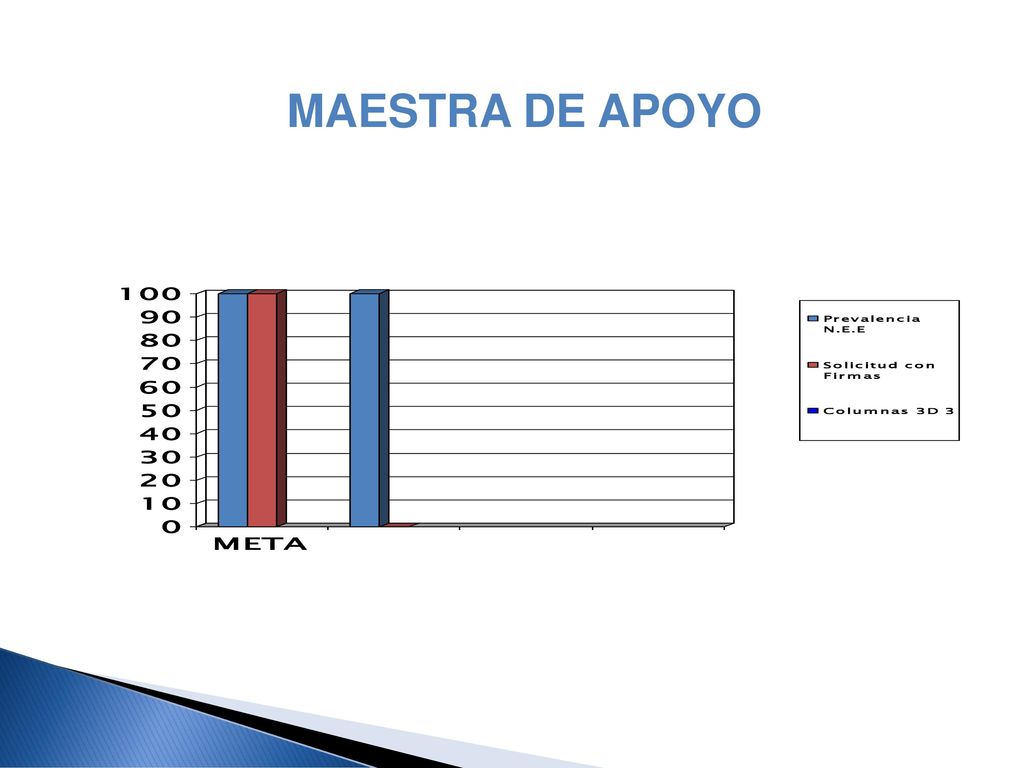 MAESTRA DE APOYO

100
90
80
70
60
50
40
30
20
10
0

META

Prevalencia N.E.E
Solicitud con Firmas
Columnas 3D 3